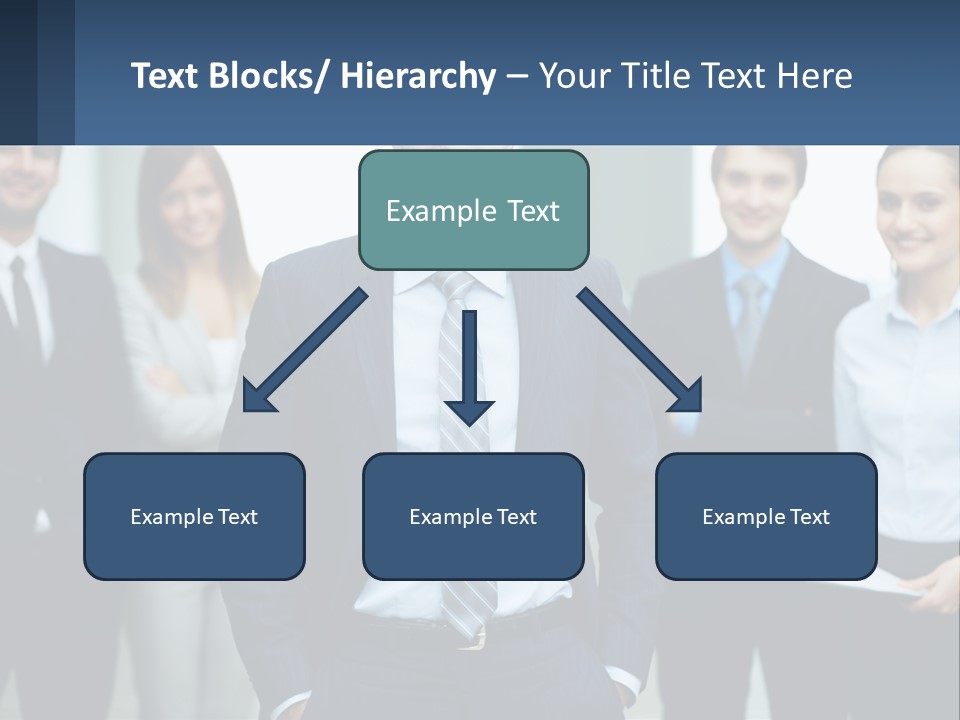 Text Blocks/ Hierarchy – Your Title Text Here

Example Text

Example Text

Example Text

Example Text